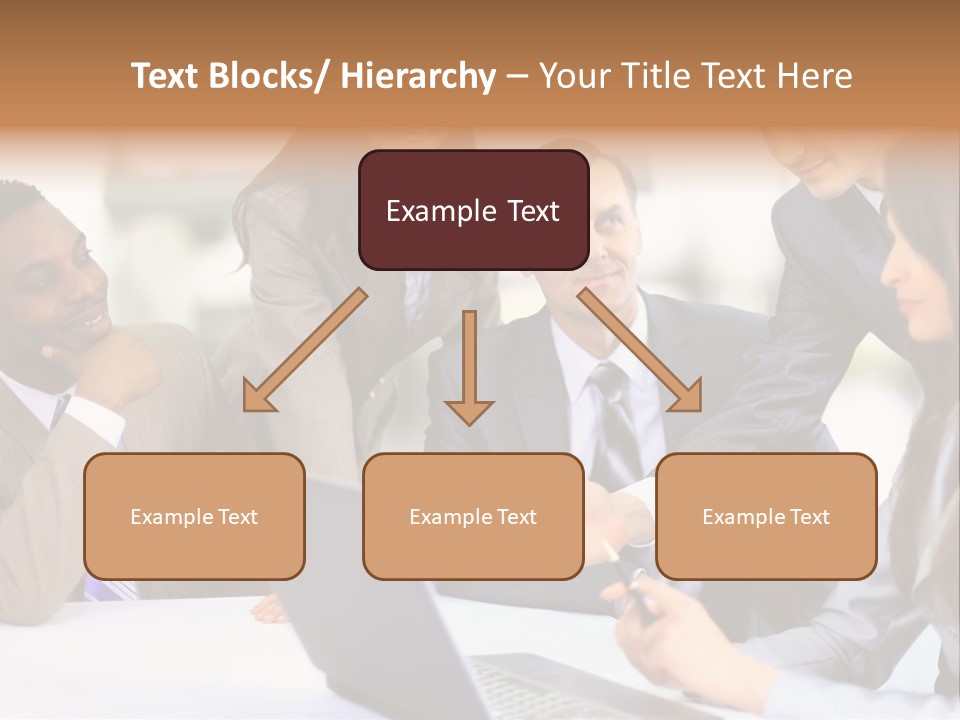 Text Blocks/ Hierarchy – Your Title Text Here

Example Text

Example Text

Example Text

Example Text